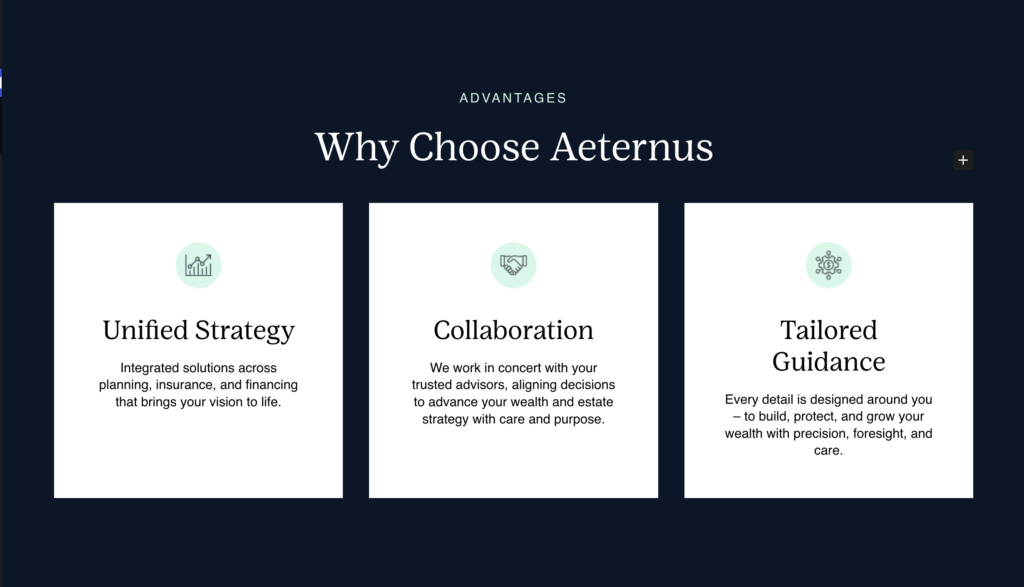 ADVANTAGES

Why Choose Aeternus

+

Unified Strategy

Integrated solutions across planning, insurance, and financing that brings your vision to life.

Collaboration

We work in concert with your trusted advisors, aligning decisions to advance your wealth and estate strategy with care and purpose.

Tailored Guidance

Every detail is designed around you – to build, protect, and grow your wealth with precision, foresight, and care.